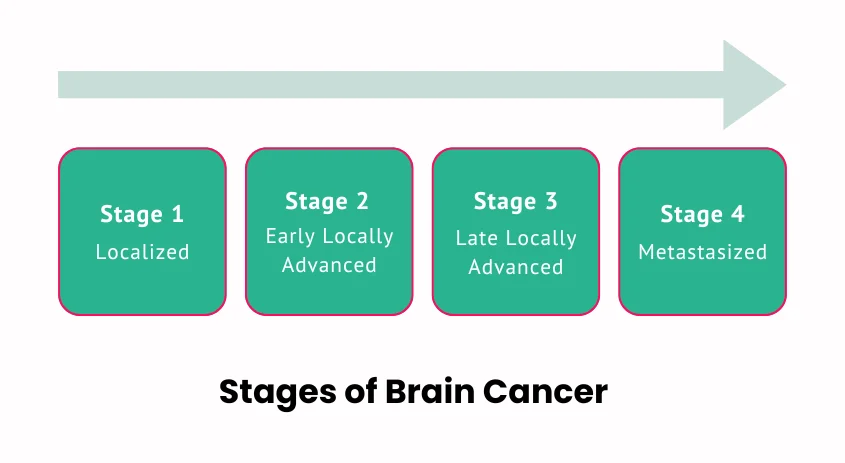 Stage 1
Localized

Stage 2
Early Locally Advanced

Stage 3
Late Locally Advanced

Stage 4
Metastasized

Stages of Brain Cancer